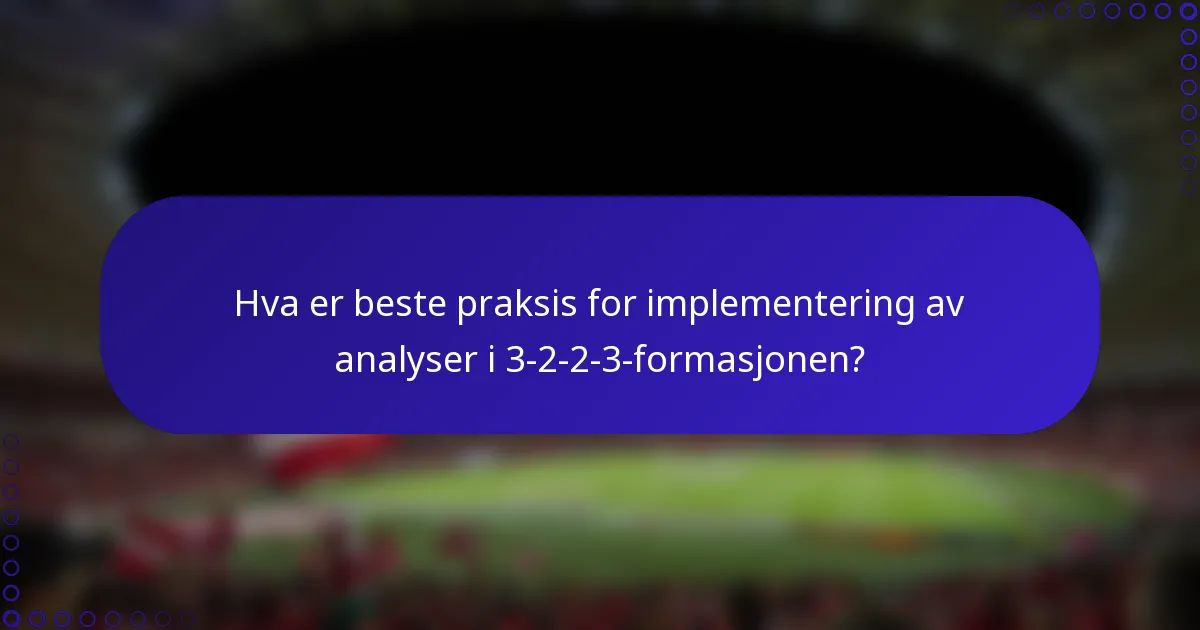 Hva er beste praksis for implementering av analyser i 3-2-2-3-formasjonen?